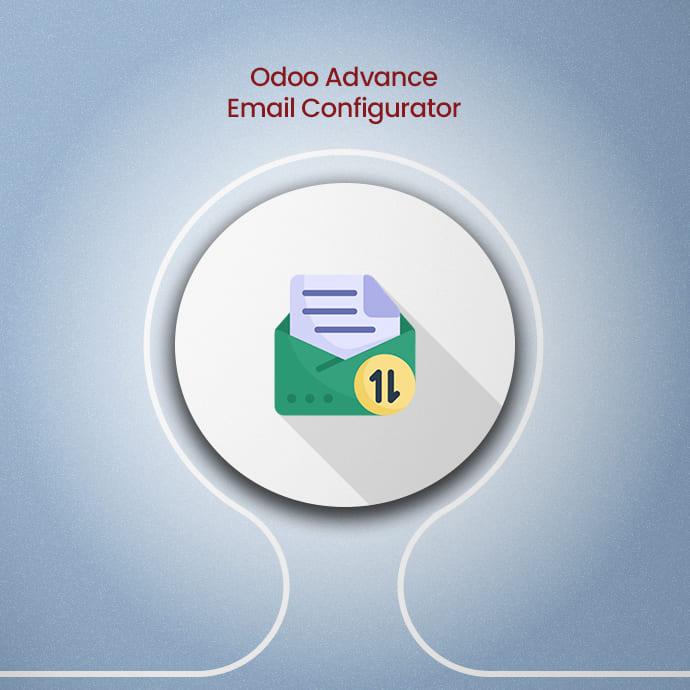 Odoo Advance
Email Configurator